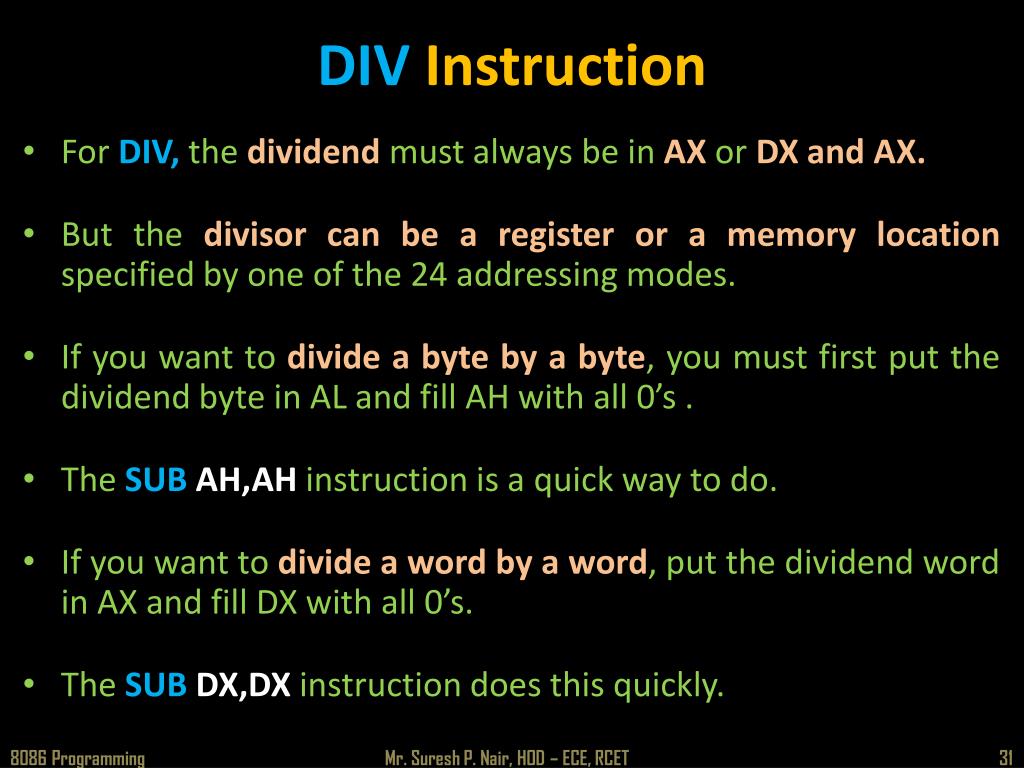 DIV Instruction

• For DIV, the dividend must always be in AX or DX and AX.

• But the divisor can be a register or a memory location specified by one of the 24 addressing modes.

• If you want to divide a byte by a byte, you must first put the dividend byte in AL and fill AH with all 0's .

• The SUB AH,AH instruction is a quick way to do.

• If you want to divide a word by a word, put the dividend word in AX and fill DX with all 0's.

• The SUB DX,DX instruction does this quickly.

8086 Programming

Mr. Suresh P. Nair, HOD – ECE, RCET

31